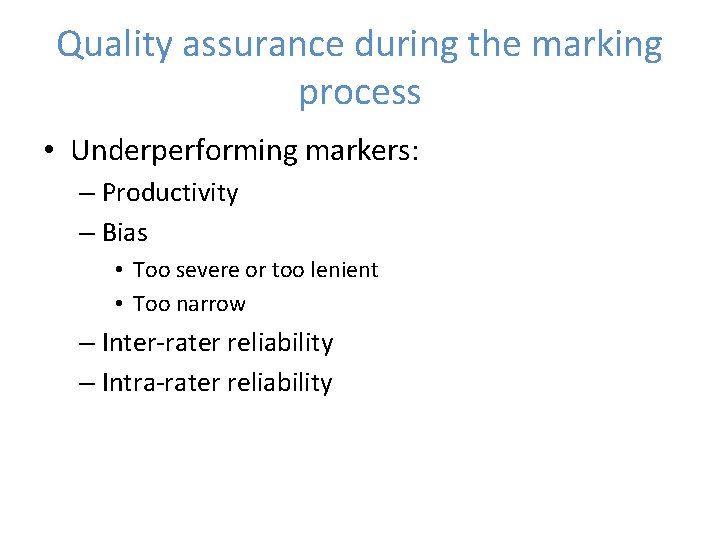 Quality assurance during the marking process

• Underperforming markers:
– Productivity
– Bias
• Too severe or too lenient
• Too narrow
– Inter-rater reliability
– Intra-rater reliability